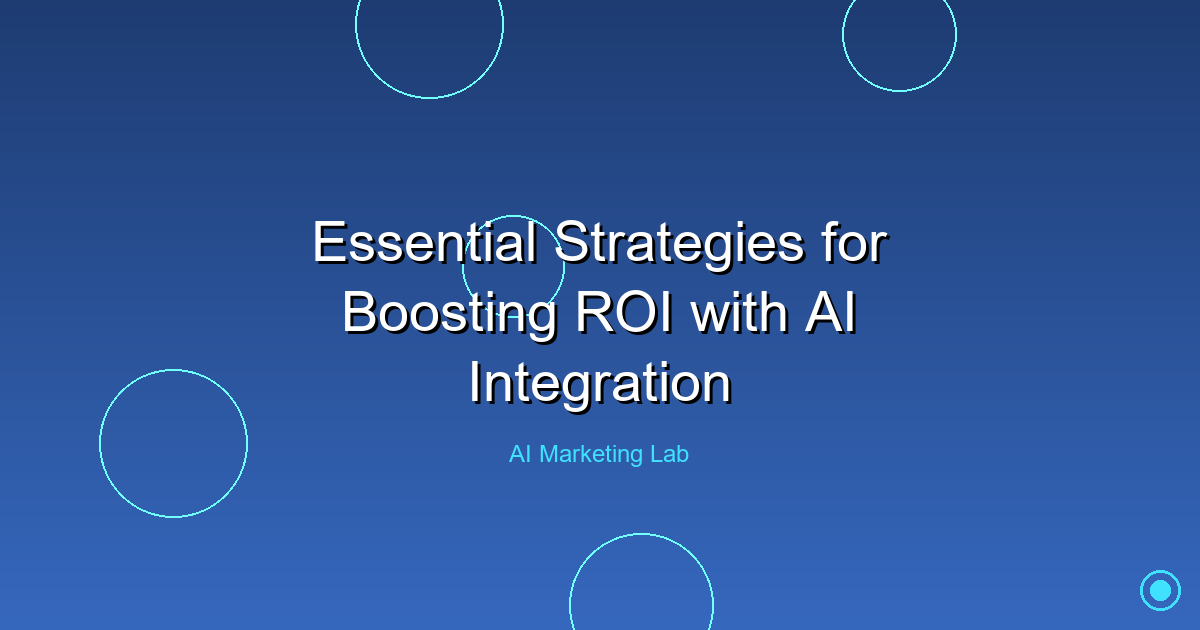 Essential Strategies for Boosting ROI with AI Integration

AI Marketing Lab